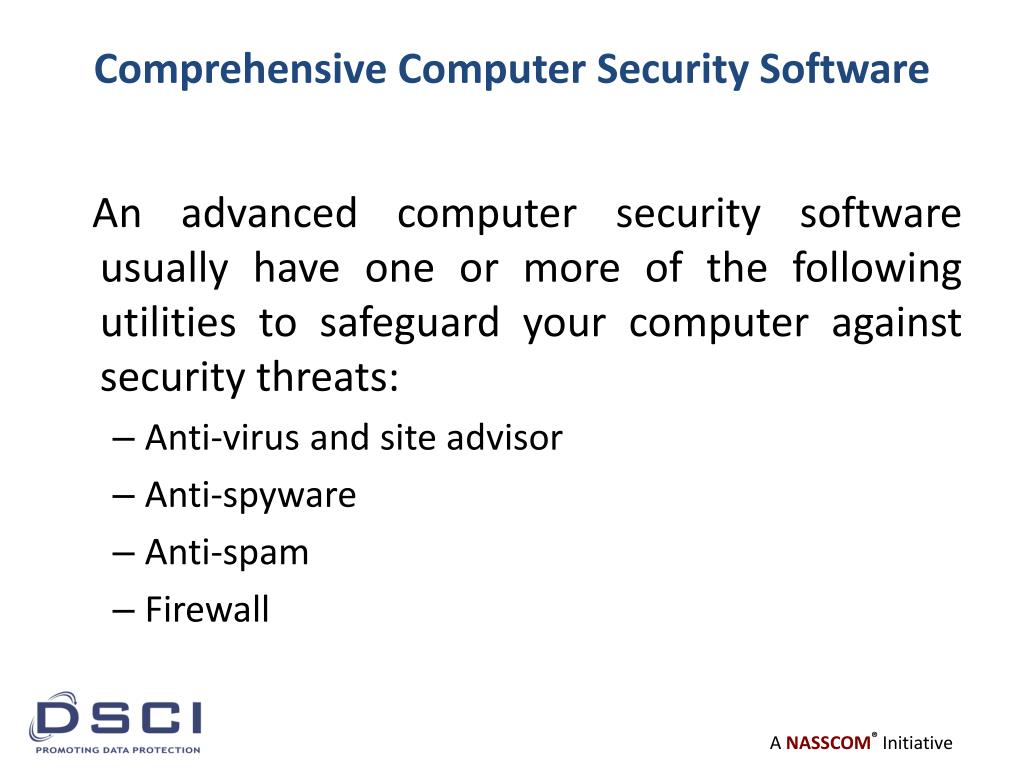 Comprehensive Computer Security Software

An advanced computer security software usually have one or more of the following utilities to safeguard your computer against security threats:

– Anti-virus and site advisor
– Anti-spyware
– Anti-spam
– Firewall

DSCI
PROMOTING DATA PROTECTION

A NASSCOM® Initiative